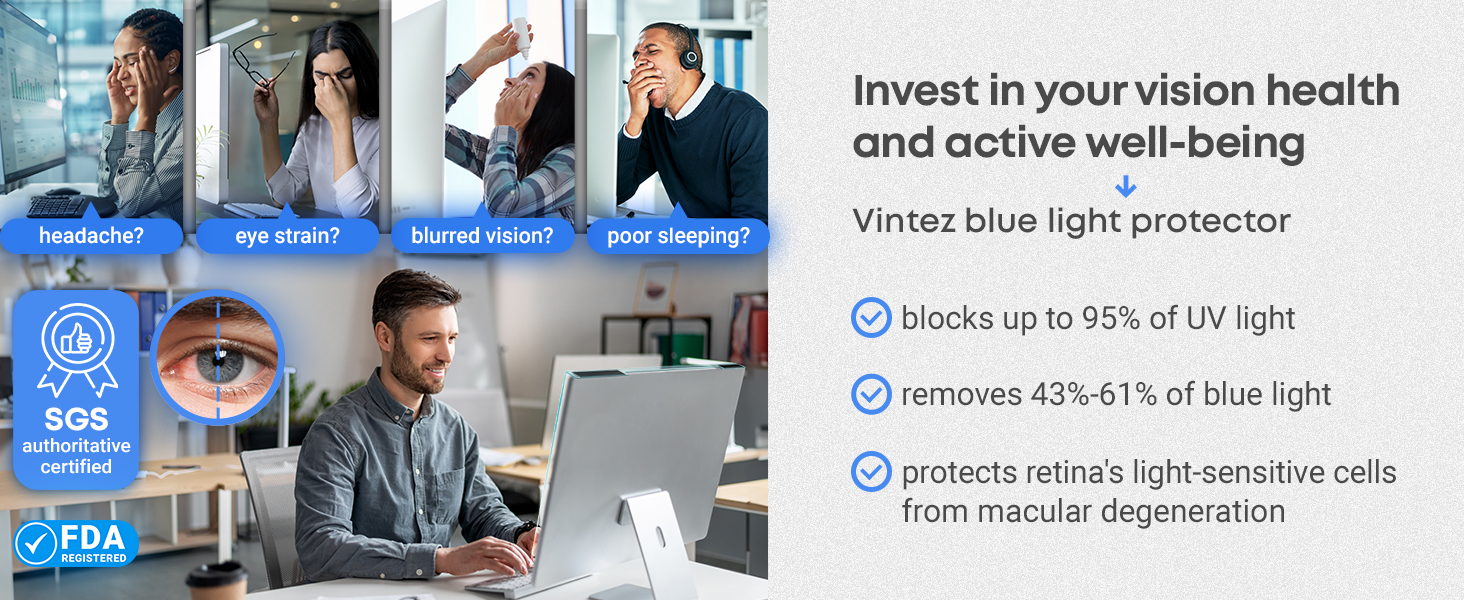 headache?

eye strain?

blurred vision?

poor sleeping?

SGS authoritative certified

FDA REGISTERED

Invest in your vision health and active well-being

Vintez blue light protector

blocks up to 95% of UV light

removes 43%-61% of blue light

protects retina's light-sensitive cells from macular degeneration